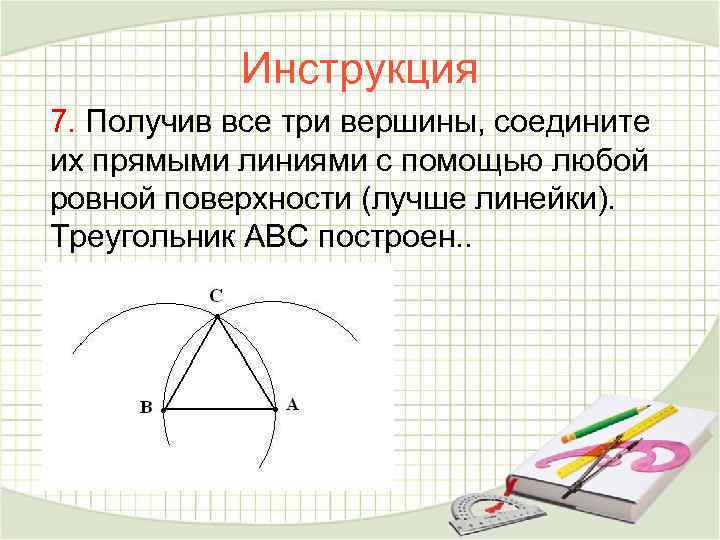 Инструкция

7. Получив все три вершины, соедините их прямыми линиями с помощью любой ровной поверхности (лучше линейки). Треугольник АВС построен..

C
B
A